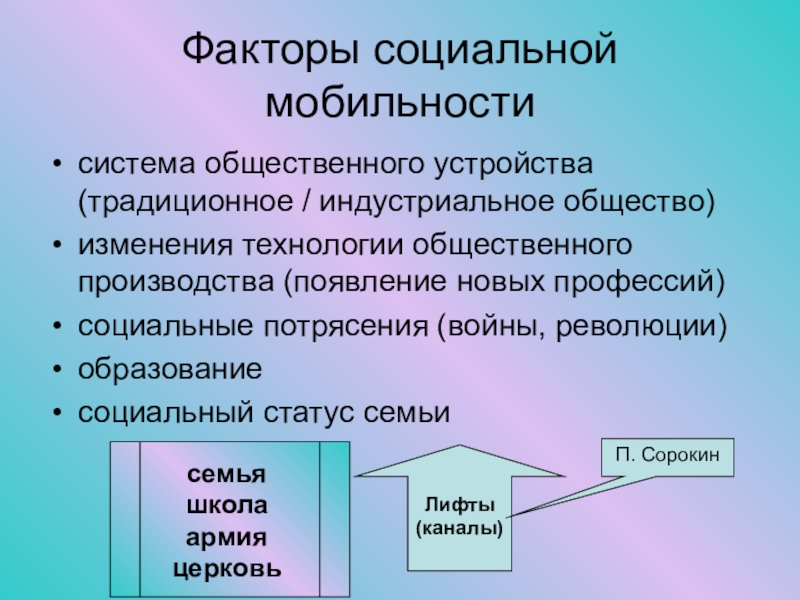 Факторы социальной мобильности

• система общественного устройства (традиционное / индустриальное общество)
• изменения технологии общественного производства (появление новых профессий)
• социальные потрясения (войны, революции)
• образование
• социальный статус семьи

семья
школа
армия
церковь

Лифты
(каналы)

П. Сорокин